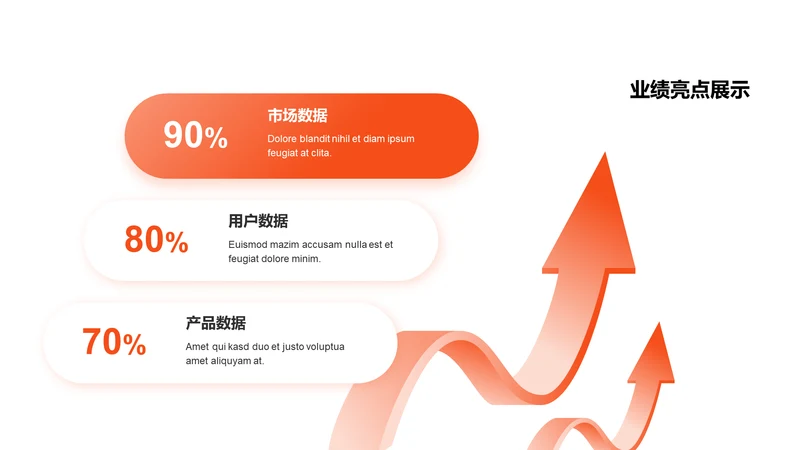 业绩亮点展示

90%
市场数据
Dolore blandit nihil et diam ipsum feugiat at clita.

80%
用户数据
Euismod mazim accusam nulla est et feugiat dolore minim.

70%
产品数据
Amet qui kasd duo et justo voluptua amet aliquyam at.